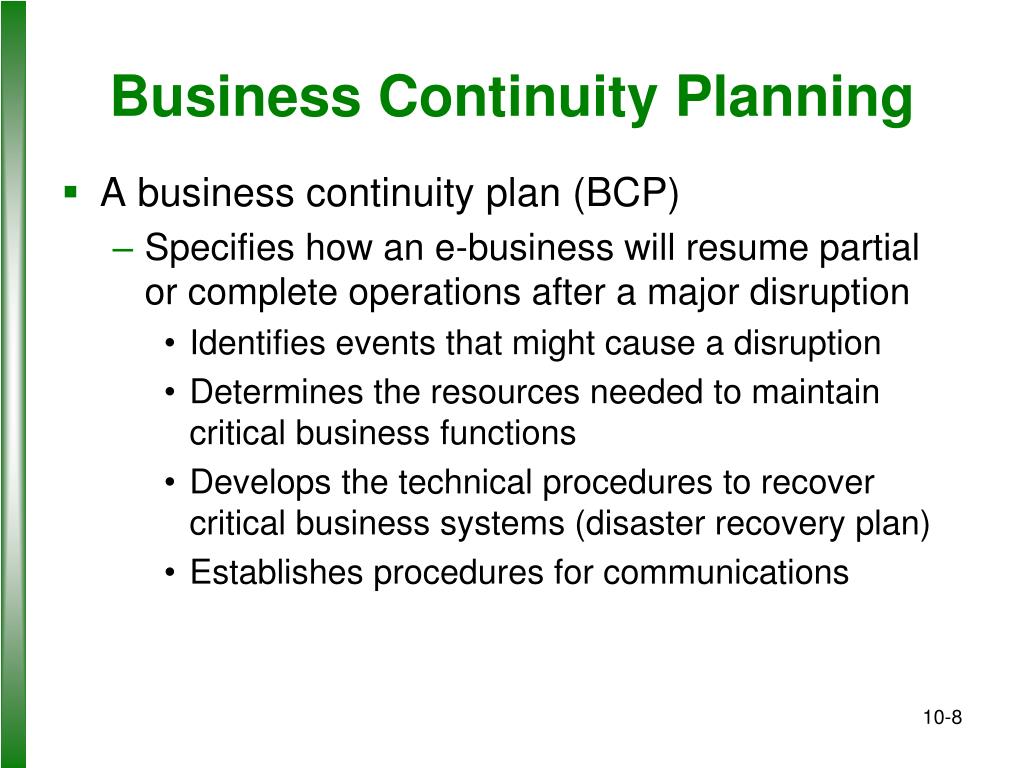 Business Continuity Planning

▪ A business continuity plan (BCP)
– Specifies how an e-business will resume partial or complete operations after a major disruption
• Identifies events that might cause a disruption
• Determines the resources needed to maintain critical business functions
• Develops the technical procedures to recover critical business systems (disaster recovery plan)
• Establishes procedures for communications

10-8